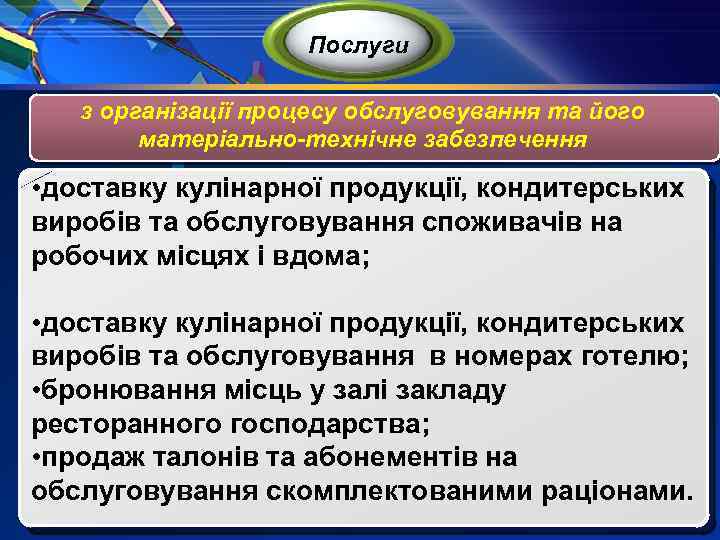 Послуги

з організації процесу обслуговування та його матеріально-технічне забезпечення

•доставку кулінарної продукції, кондитерських виробів та обслуговування споживачів на робочих місцях і вдома;

•доставку кулінарної продукції, кондитерських виробів та обслуговування в номерах готелю;
•бронювання місць у залі закладу ресторанного господарства;
•продаж талонів та абонементів на обслуговування скомплектованими раціонами.